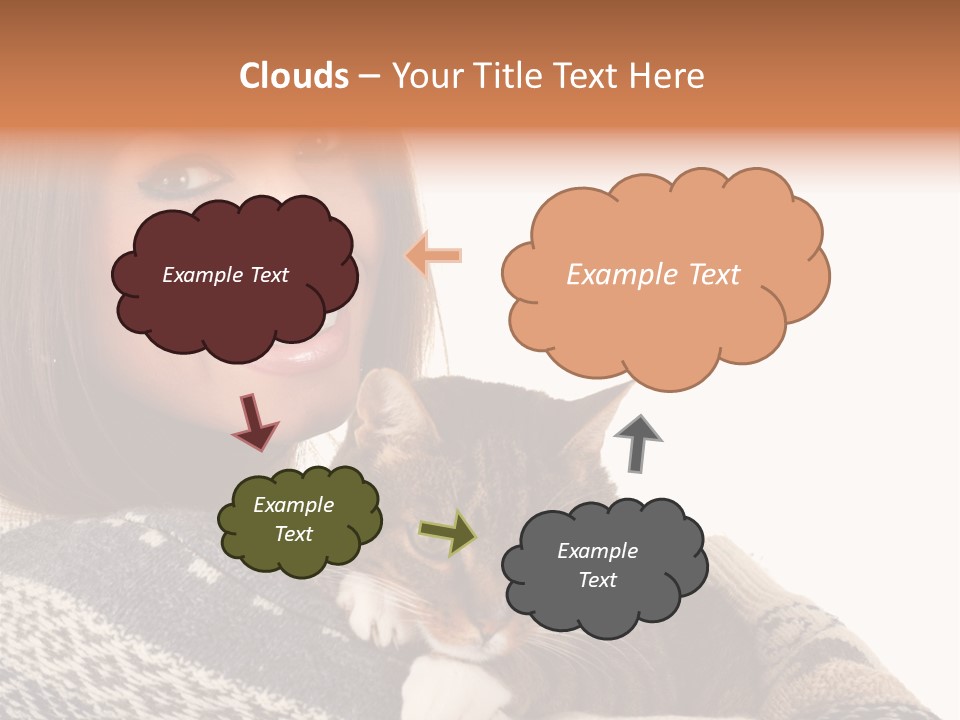 Clouds – Your Title Text Here

Example Text

Example Text

Example Text

Example Text